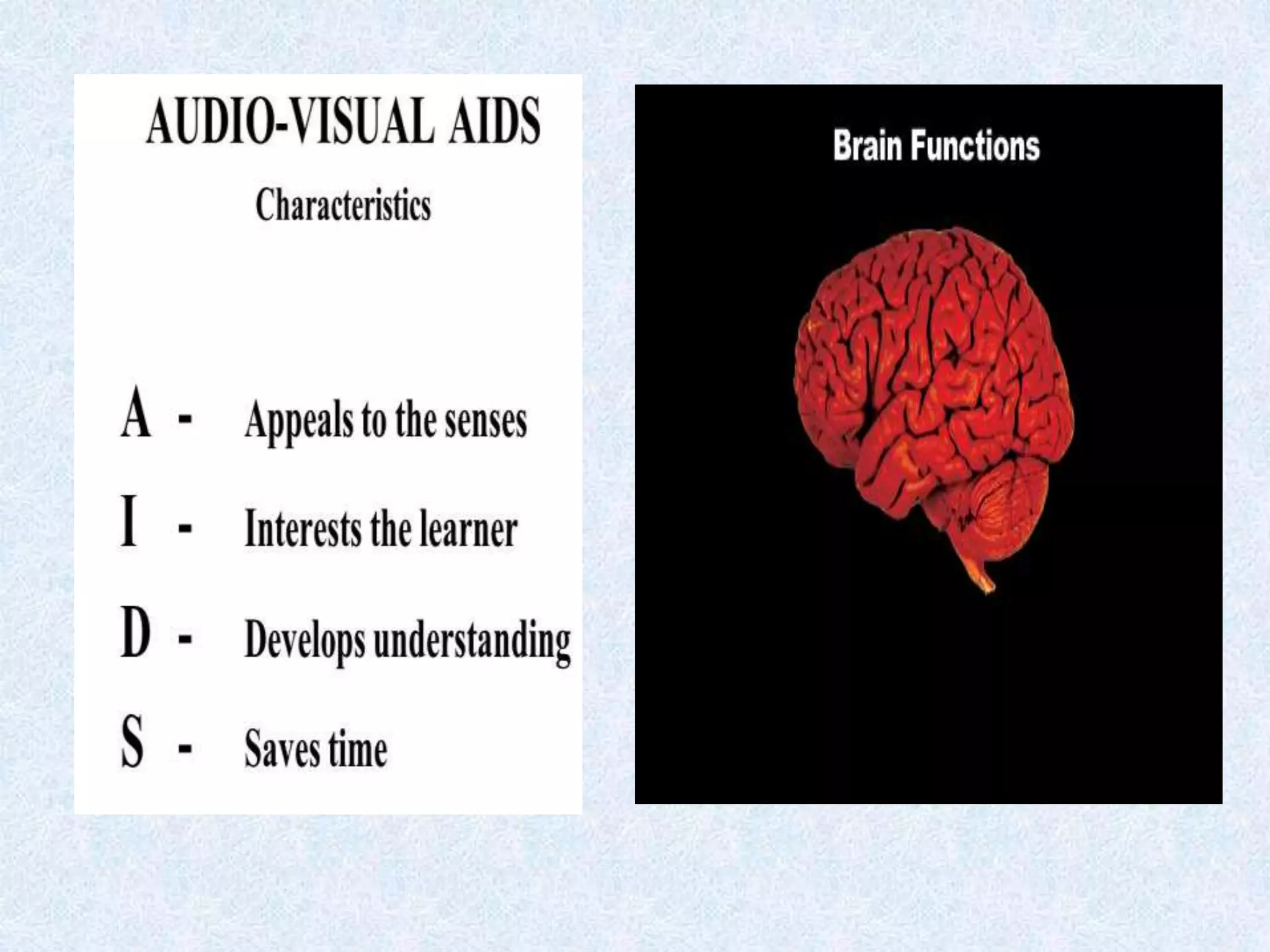 AUDIO-VISUAL AIDS

Characteristics

A - Appeals to the senses

I - Interests the learner

D - Develops understanding

S - Saves time

Brain Functions